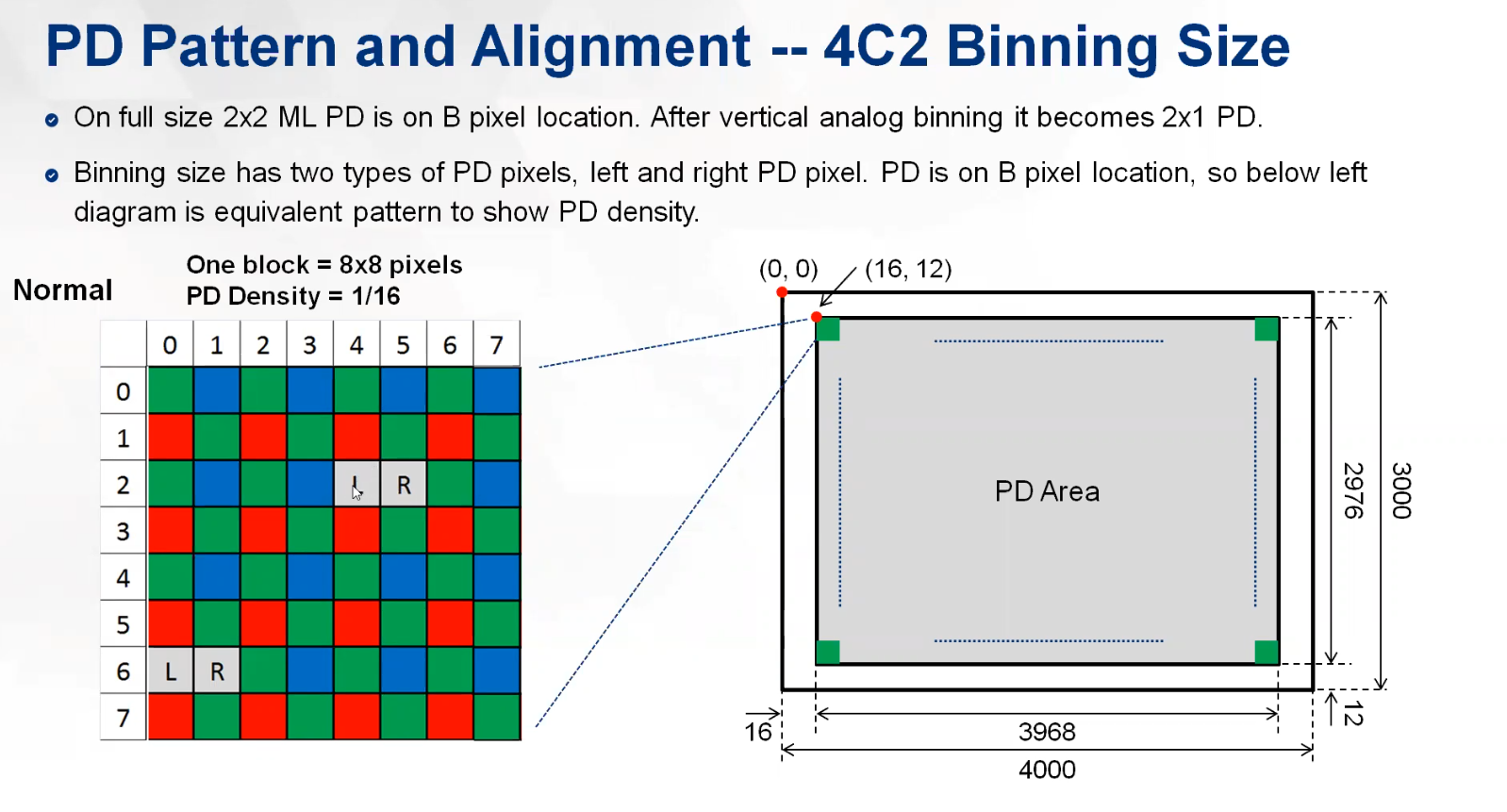 PD Pattern and Alignment -- 4C2 Binning Size

On full size 2x2 ML PD is on B pixel location. After vertical analog binning it becomes 2x1 PD.

Binning size has two types of PD pixels, left and right PD pixel. PD is on B pixel location, so below left diagram is equivalent pattern to show PD density.

Normal

One block = 8x8 pixels
PD Density = 1/16

| | 0 | 1 | 2 | 3 | 4 | 5 | 6 | 7 |
|---|---|---|---|---|---|---|---|---|
| 0 | | | | | | | | |
| 1 | | | | | | | | |
| 2 | | | | | L | R | | |
| 3 | | | | | | | | |
| 4 | | | | | | | | |
| 5 | | | | | | | | |
| 6 | L | R | | | | | | |
| 7 | | | | | | | | |

(0, 0)
(16, 12)

PD Area

2976
3000
12
16
3968
4000